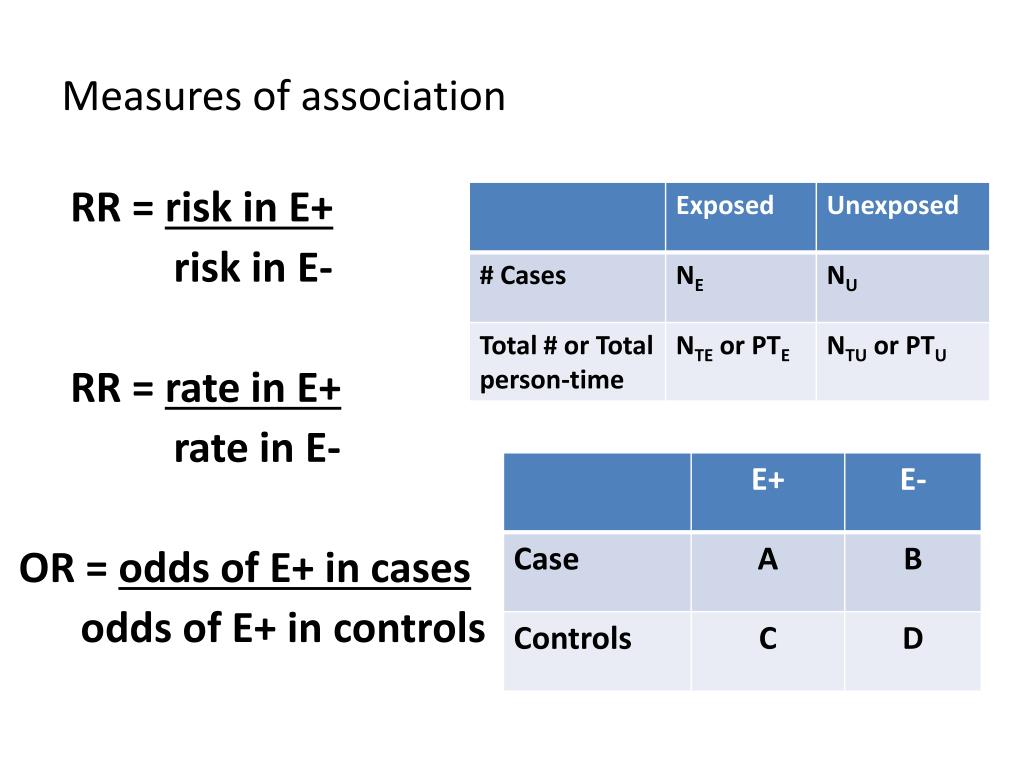 Measures of association

RR = risk in E+
risk in E-

RR = rate in E+
rate in E-

OR = odds of E+ in cases
odds of E+ in controls

| | Exposed | Unexposed |
|---|---|---|
| # Cases | $N_E$ | $N_U$ |
| Total # or Total person-time | $N_{TE}$ or $PT_E$ | $N_{TU}$ or $PT_U$ |

| | E+ | E- |
|---|---|---|
| Case | A | B |
| Controls | C | D |